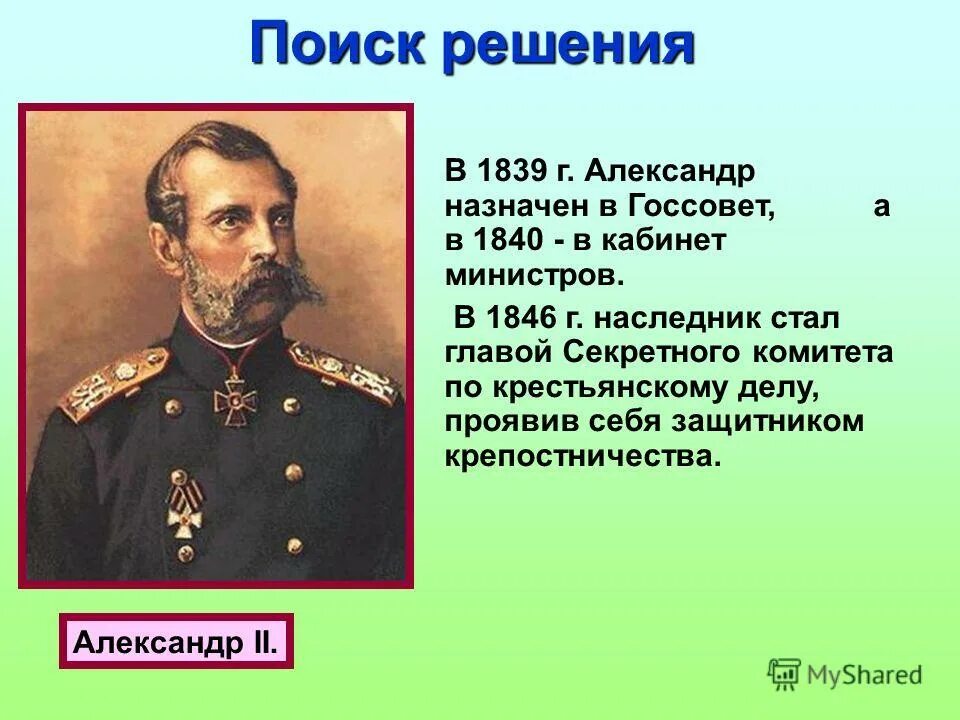 Поиск решения

В 1839 г. Александр назначен в Госсовет, а в 1840 - в кабинет министров.

В 1846 г. наследник стал главой Секретного комитета по крестьянскому делу, проявив себя защитником крепостничества.

Александр II.

MyShared